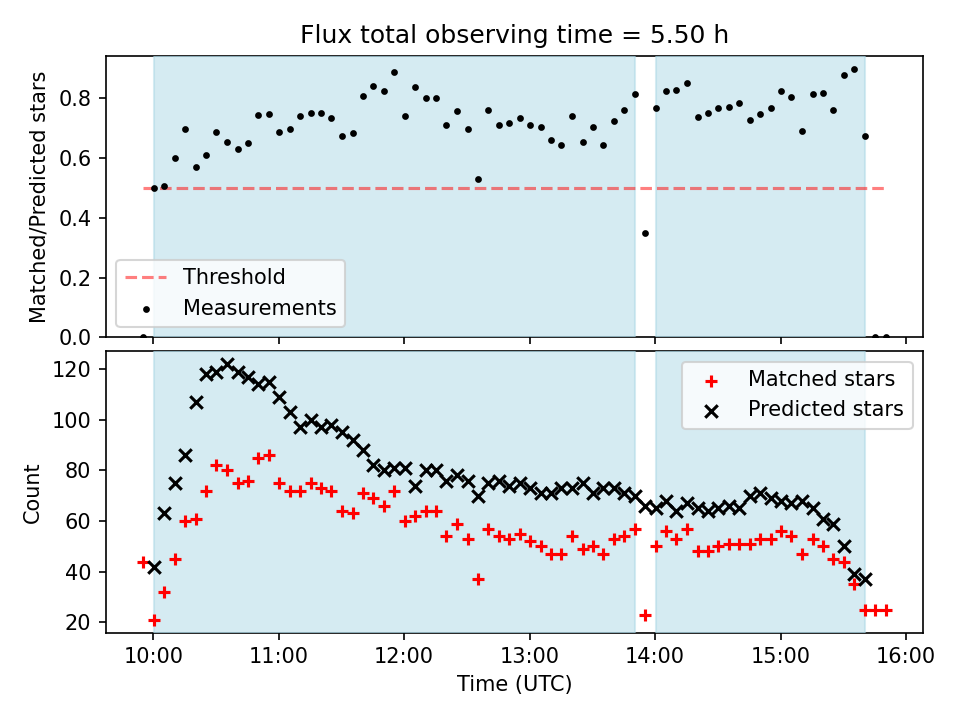 Flux total observing time = 5.50 h

Matched/Predicted stars
0.8
0.6
0.4
0.2
0.0

Threshold
Measurements

Count
120
100
80
60
40
20

Matched stars
Predicted stars

10:00
11:00
12:00
13:00
14:00
15:00
16:00
Time (UTC)